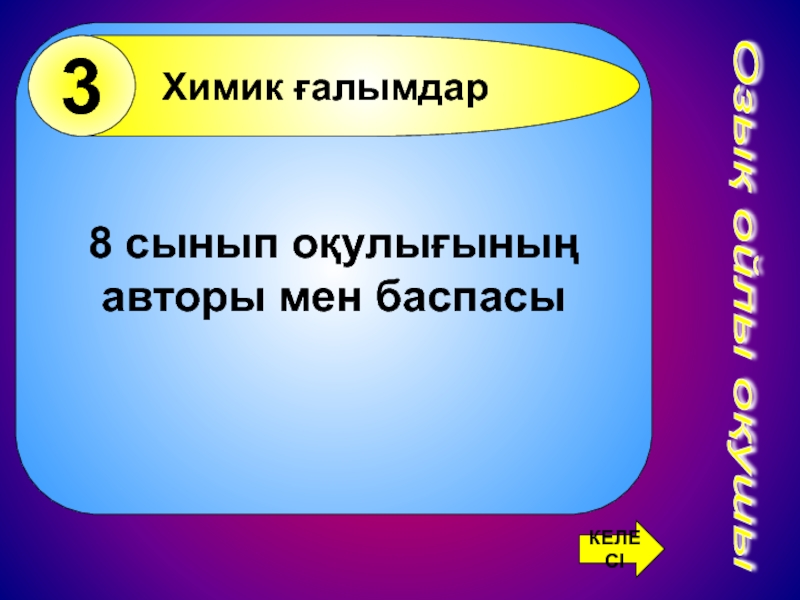 3

Химик ғалымдар

8 сынып оқулығының авторы мен баспасы

КЕЛЕСІ

Озық ойлы оқушы